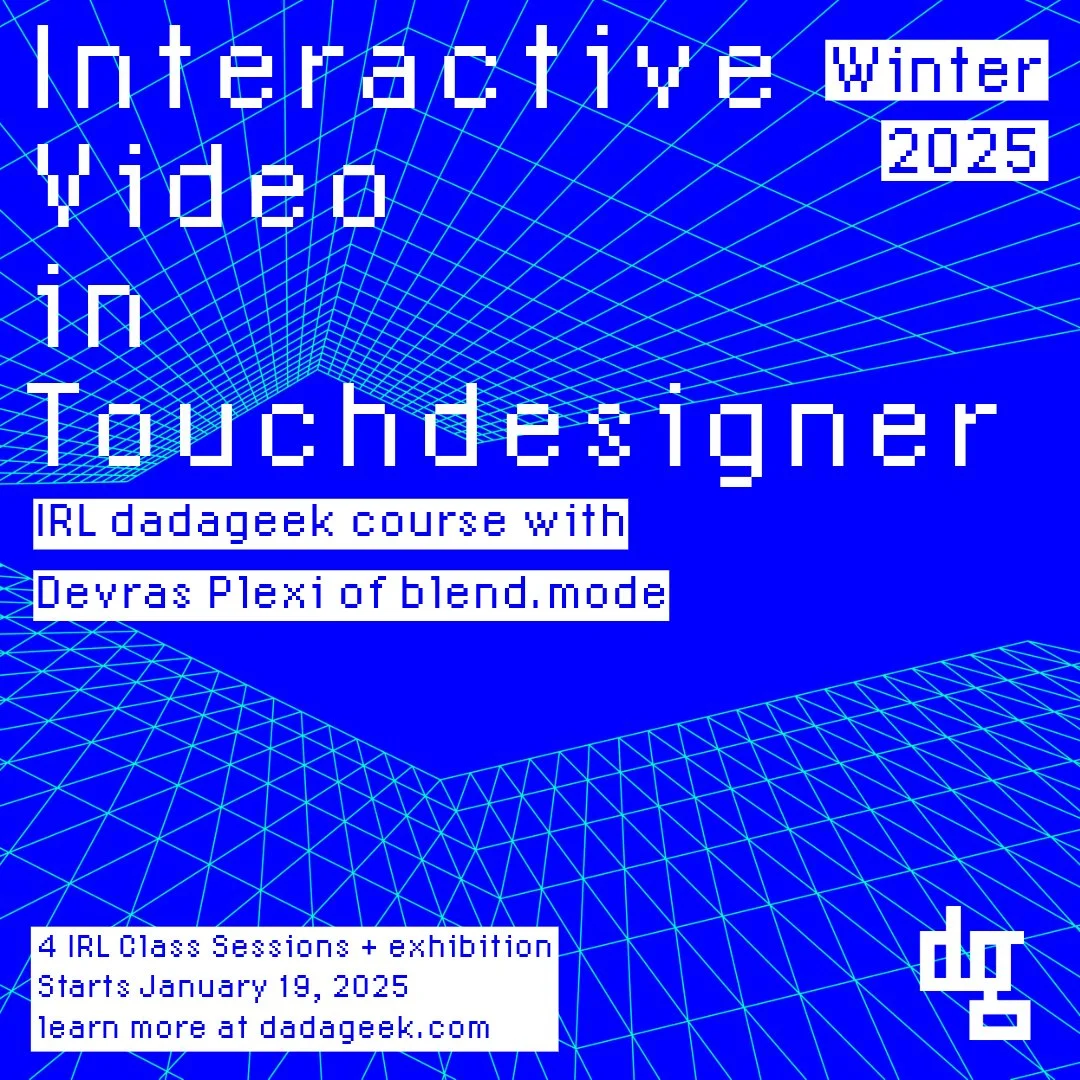 Interactive Video in Touchdesigner

Winter 2025

IRL dadageek course with

Devras Plexi of blend.mode

4 IRL Class Sessions + exhibition
Starts January 19, 2025
learn more at dadageek.com

dg